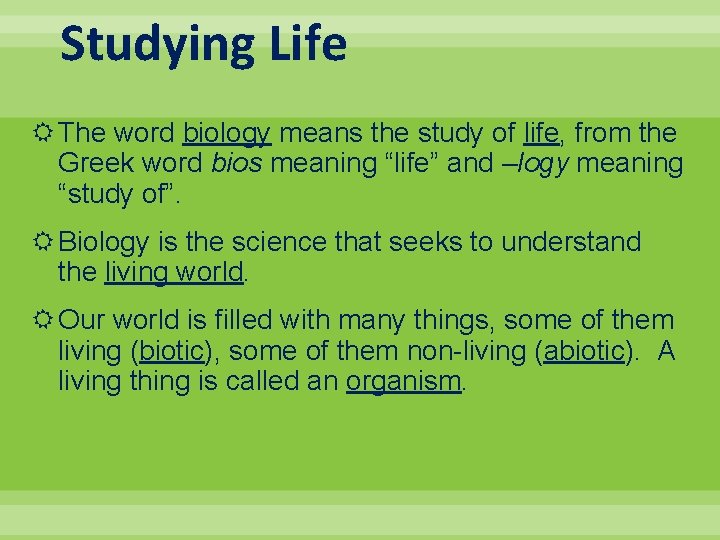 Studying Life

The word biology means the study of life, from the Greek word bios meaning “life” and –logy meaning “study of”.

Biology is the science that seeks to understand the living world.

Our world is filled with many things, some of them living (biotic), some of them non-living (abiotic). A living thing is called an organism.